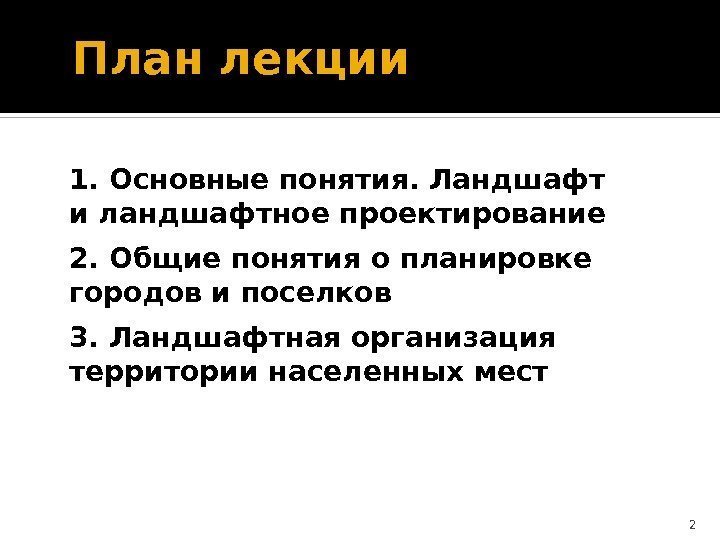 План лекции

1. Основные понятия. Ландшафт и ландшафтное проектирование

2. Общие понятия о планировке городов и поселков

3. Ландшафтная организация территории населенных мест

2